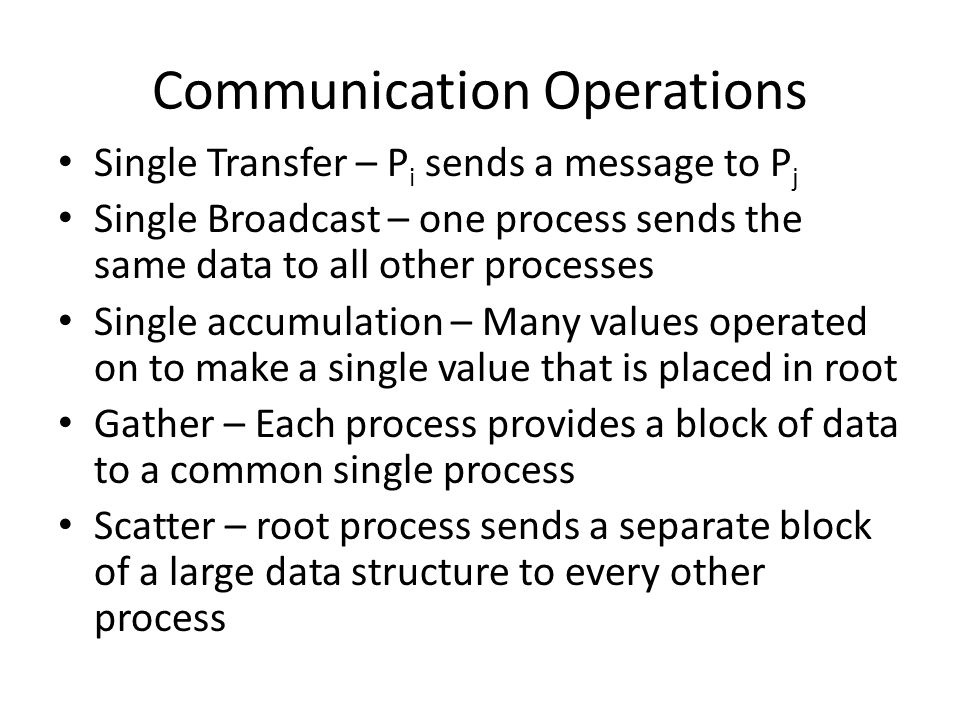 Communication Operations

• Single Transfer – $P_i$ sends a message to $P_j$
• Single Broadcast – one process sends the same data to all other processes
• Single accumulation – Many values operated on to make a single value that is placed in root
• Gather – Each process provides a block of data to a common single process
• Scatter – root process sends a separate block of a large data structure to every other process